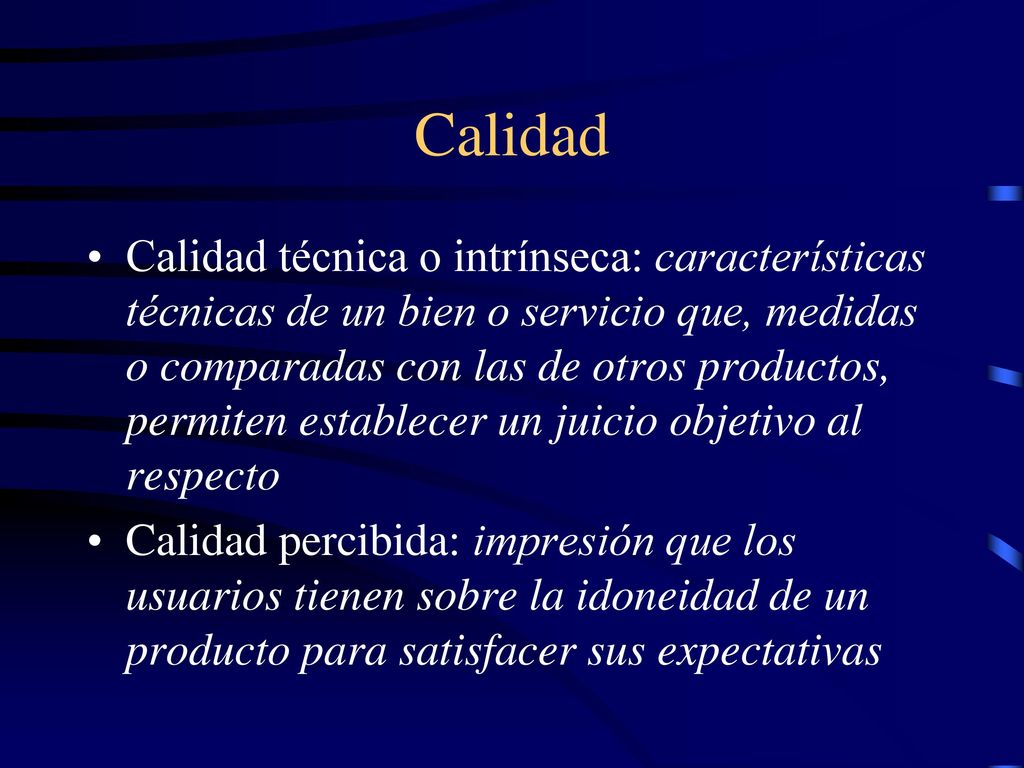 Calidad

• Calidad técnica o intrínseca: características técnicas de un bien o servicio que, medidas o comparadas con las de otros productos, permiten establecer un juicio objetivo al respecto

• Calidad percibida: impresión que los usuarios tienen sobre la idoneidad de un producto para satisfacer sus expectativas